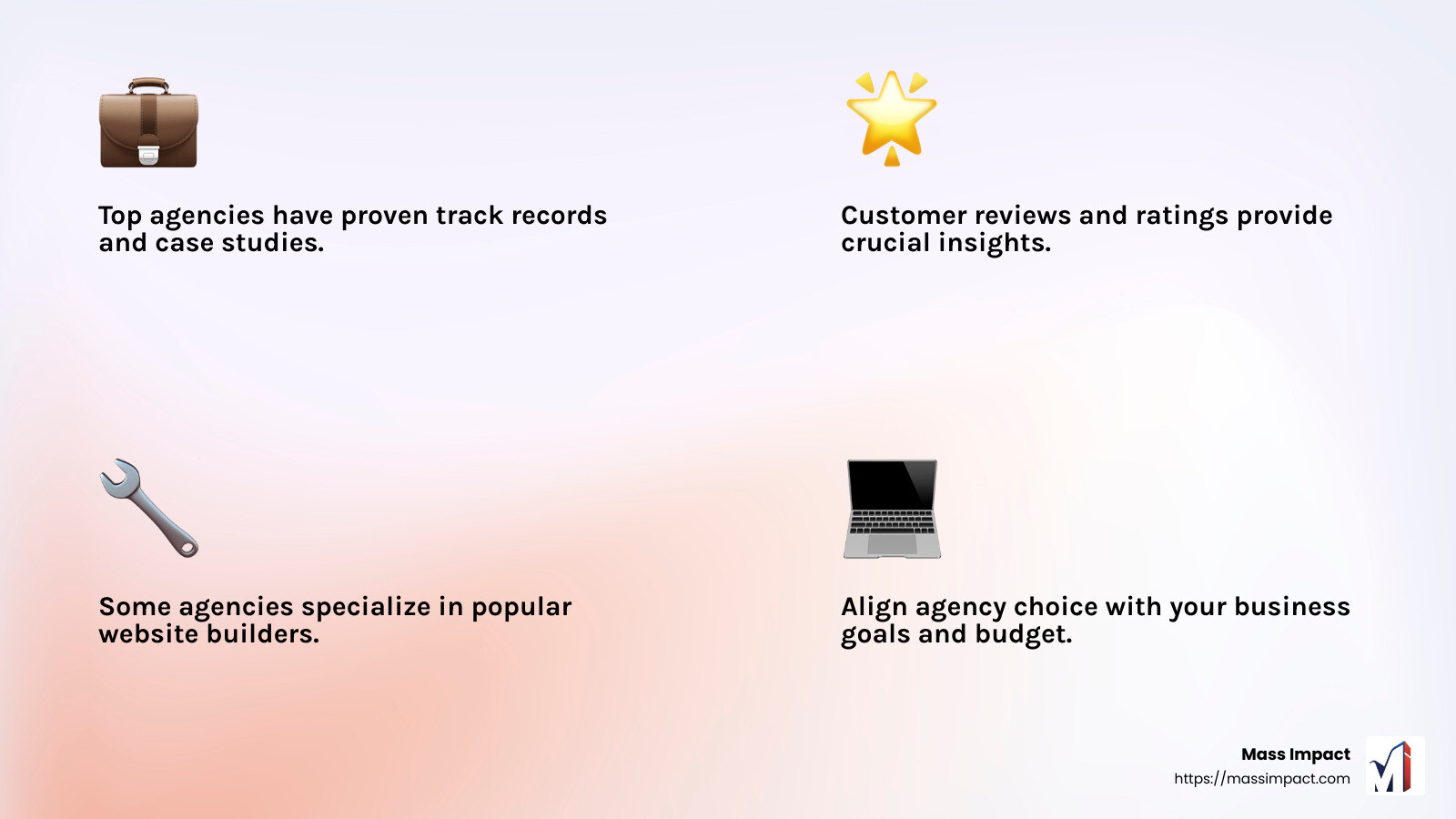 Top agencies have proven track records and case studies.

Customer reviews and ratings provide crucial insights.

Some agencies specialize in popular website builders.

Align agency choice with your business goals and budget.

Mass Impact
https://massimpact.com